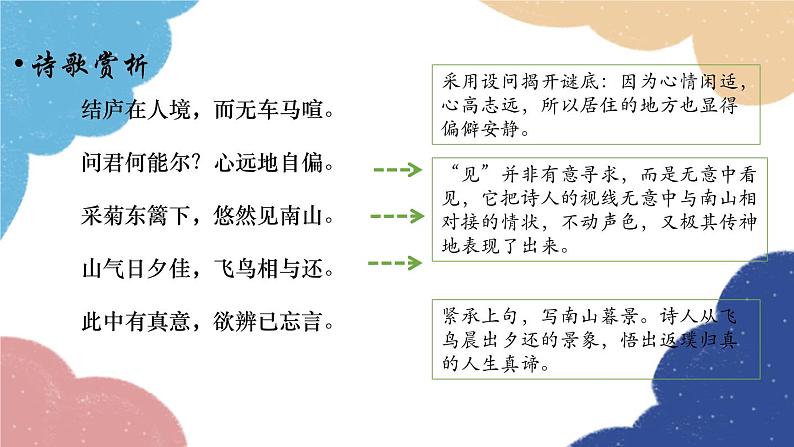 • 诗歌赏析

结庐在人境，而无车马喧。

问君何能尔？心远地自偏。

采菊东篱下，悠然见南山。

山气日夕佳，飞鸟相与还。

此中有真意，欲辨已忘言。

采用设问揭开谜底：因为心情闲适，心高志远，所以居住的地方也显得偏僻安静。

“见”并非有意寻求，而是无意中看见，它把诗人的视线无意中与南山相对接的情状，不动声色，又极其传神地表现了出来。

紧承上句，写南山暮景。诗人从飞鸟晨出夕还的景象，悟出返璞归真的人生真谛。